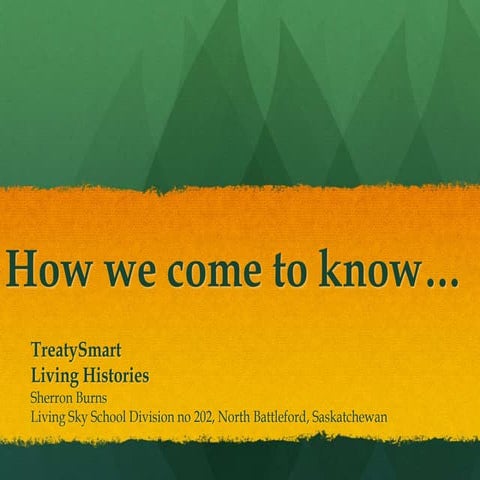 How we come to know…

TreatySmart
Living Histories
Sherron Burns
Living Sky School Division no 202, North Battleford, Saskatchewan